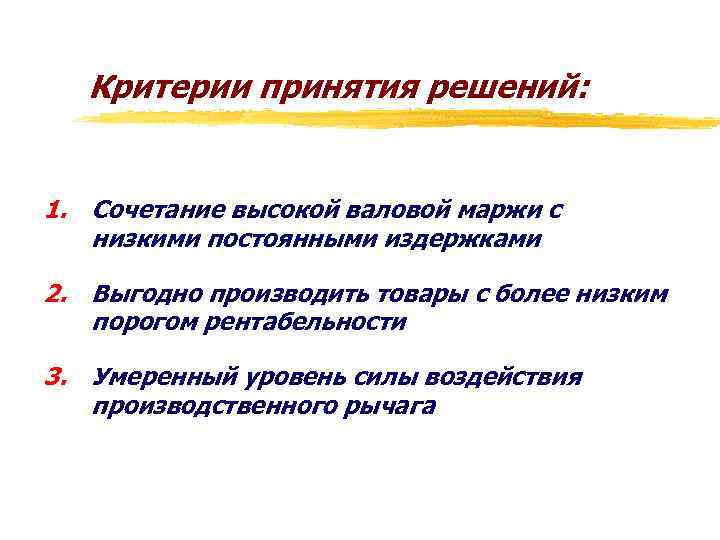 Критерии принятия решений:

1. Сочетание высокой валовой маржи с низкими постоянными издержками

2. Выгодно производить товары с более низким порогом рентабельности

3. Умеренный уровень силы воздействия производственного рычага